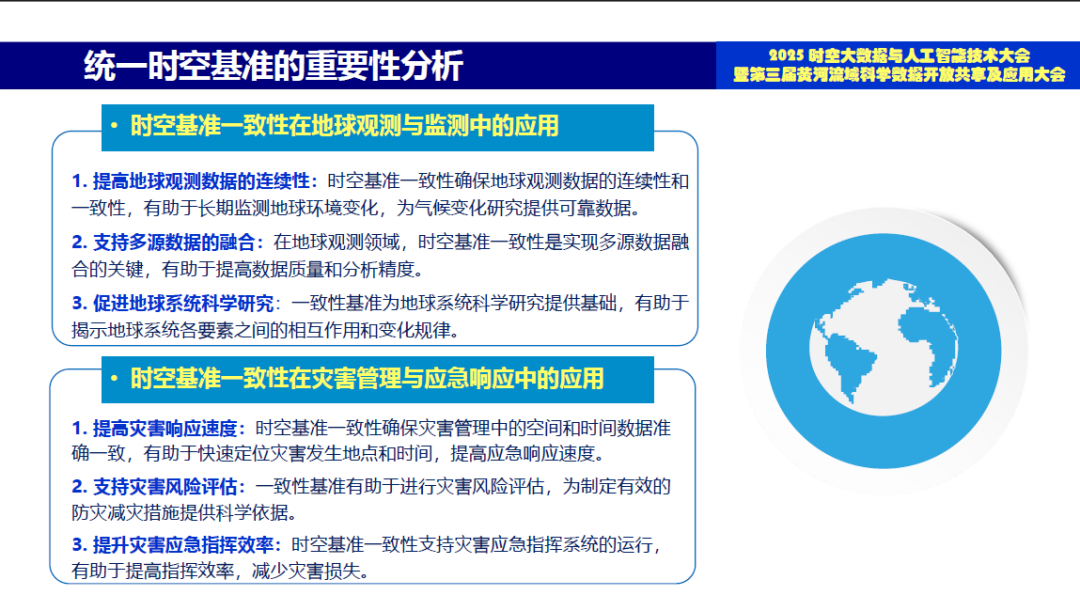 统一时空基准的重要性分析

2025 时空大数据与人工智能技术大会
暨第三届黄河流域科学数据开放共享及应用大会

• 时空基准一致性在地球观测与监测中的应用

1. 提高地球观测数据的连续性：时空基准一致性确保地球观测数据的连续性和一致性，有助于长期监测地球环境变化，为气候变化研究提供可靠数据。

2. 支持多源数据的融合：在地球观测领域，时空基准一致性是实现多源数据融合的关键，有助于提高数据质量和分析精度。

3. 促进地球系统科学研究：一致性基准为地球系统科学研究提供基础，有助于揭示地球系统各要素之间的相互作用和变化规律。

• 时空基准一致性在灾害管理与应急响应中的应用

1. 提高灾害响应速度：时空基准一致性确保灾害管理中的空间和时间数据准确一致，有助于快速定位灾害发生地点和时间，提高应急响应速度。

2. 支持灾害风险评估：一致性基准有助于进行灾害风险评估，为制定有效的防灾减灾措施提供科学依据。

3. 提升灾害应急指挥效率：时空基准一致性支持灾害应急指挥系统的运行，有助于提高指挥效率，减少灾害损失。